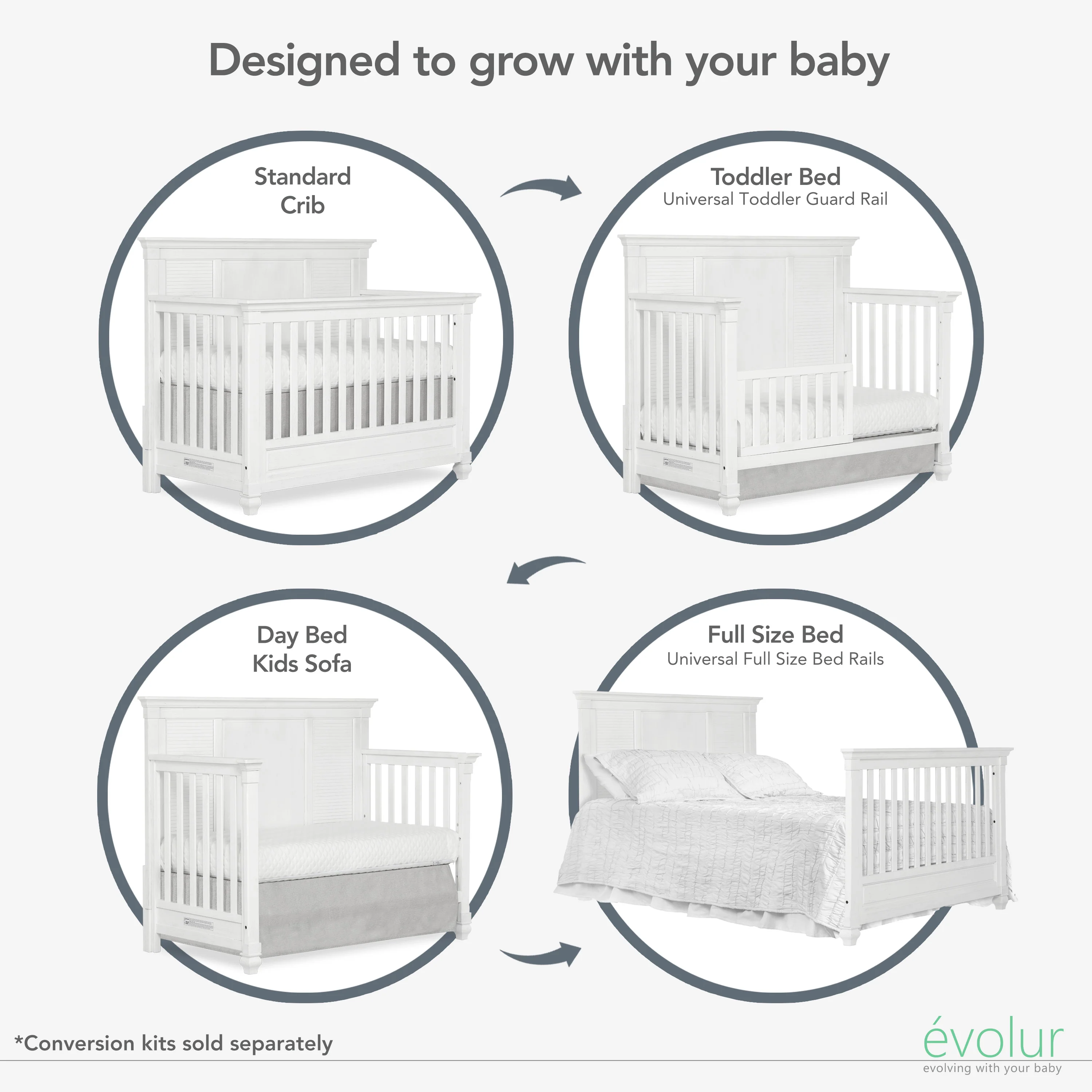 Designed to grow with your baby

Standard Crib

Toddler Bed
Universal Toddler Guard Rail

Day Bed
Kids Sofa

Full Size Bed
Universal Full Size Bed Rails

*Conversion kits sold separately

évolur
evolving with your baby